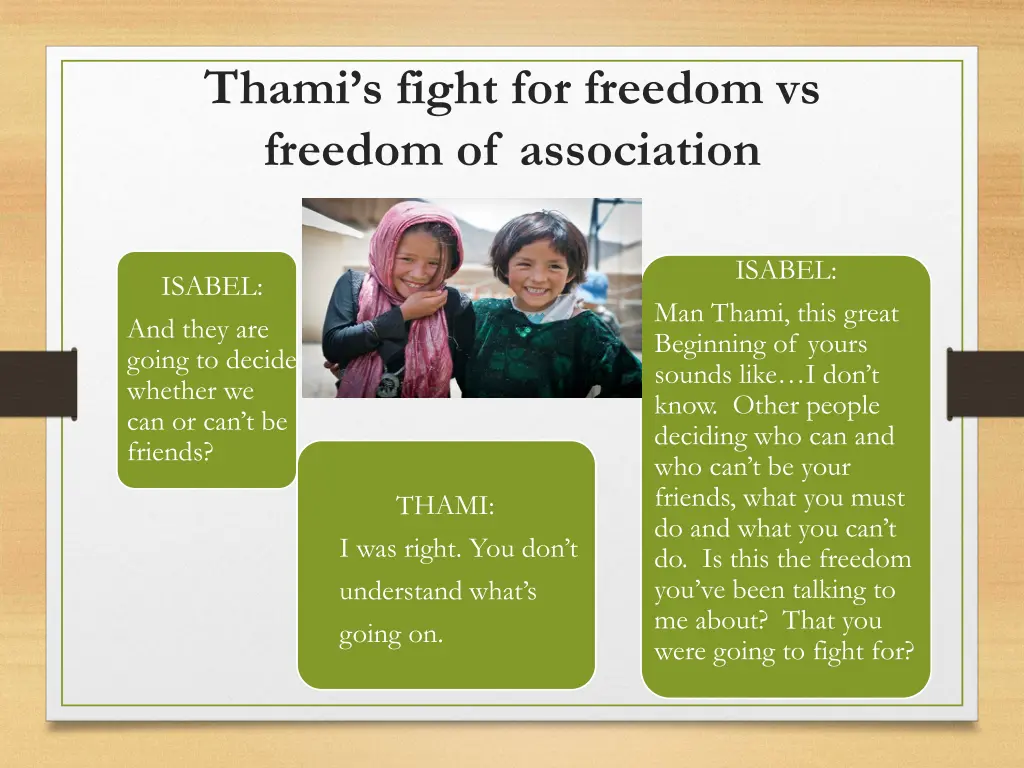 Thami's fight for freedom vs freedom of association

ISABEL:
And they are going to decide whether we can or can't be friends?

THAMI:
I was right. You don't understand what's going on.

ISABEL:
Man Thami, this great Beginning of yours sounds like…I don't know. Other people deciding who can and who can't be your friends, what you must do and what you can't do. Is this the freedom you've been talking to me about? That you were going to fight for?